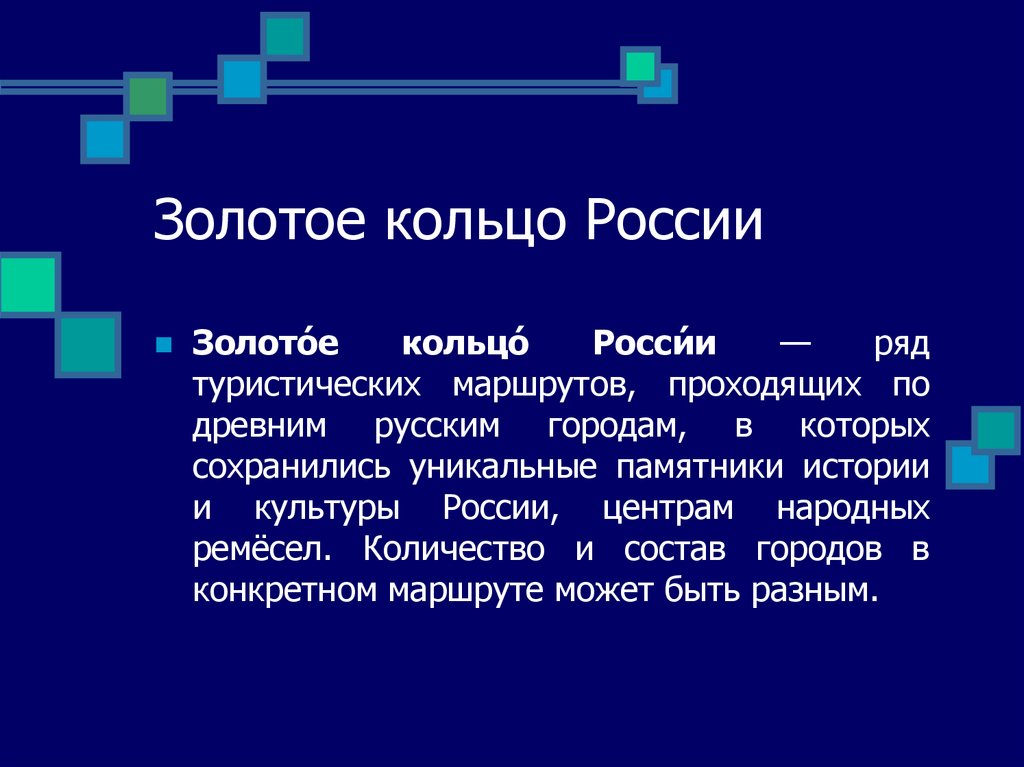 Золотое кольцо России

Золото́е кольцо́ Росси́и — ряд туристических маршрутов, проходящих по древним русским городам, в которых сохранились уникальные памятники истории и культуры России, центрам народных ремёсел. Количество и состав городов в конкретном маршруте может быть разным.